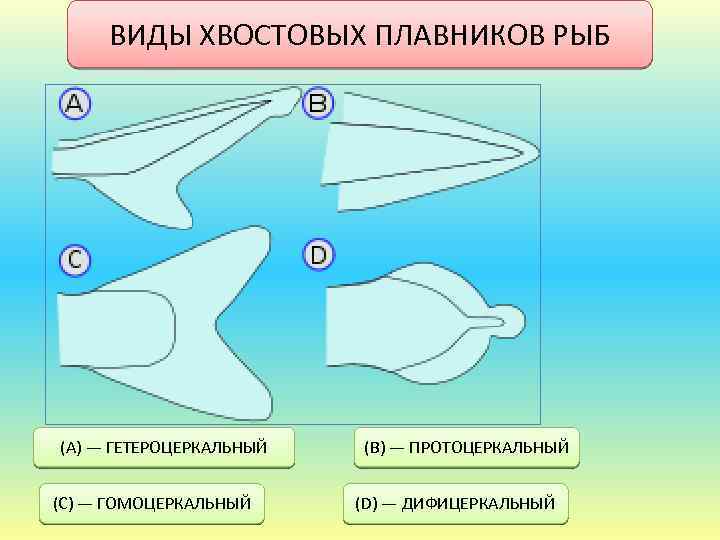 ВИДЫ ХВОСТОВЫХ ПЛАВНИКОВ РЫБ

A

B

C

D

(A) — ГЕТЕРОЦЕРКАЛЬНЫЙ

(B) — ПРОТОЦЕРКАЛЬНЫЙ

(C) — ГОМОЦЕРКАЛЬНЫЙ

(D) — ДИФИЦЕРКАЛЬНЫЙ